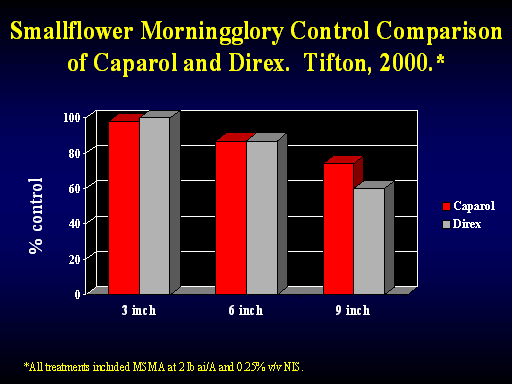 Smallflower Morningglory Control Comparison of Caparol and Direx. Tifton, 2000.*

% control

100
80
60
40
20
0

3 inch
6 inch
9 inch

Caparol
Direx

*All treatments included MSMA at 2 lb ai/A and 0.25% v/v NIS.